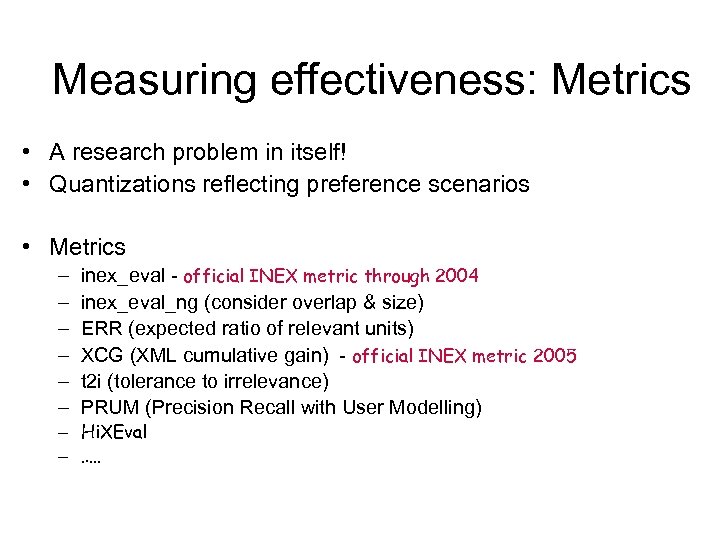 Measuring effectiveness: Metrics

• A research problem in itself!
• Quantizations reflecting preference scenarios

• Metrics
– inex_eval - official INEX metric through 2004
– inex_eval_ng (consider overlap & size)
– ERR (expected ratio of relevant units)
– XCG (XML cumulative gain) - official INEX metric 2005
– t2i (tolerance to irrelevance)
– PRUM (Precision Recall with User Modelling)
– HiXEval
– .....